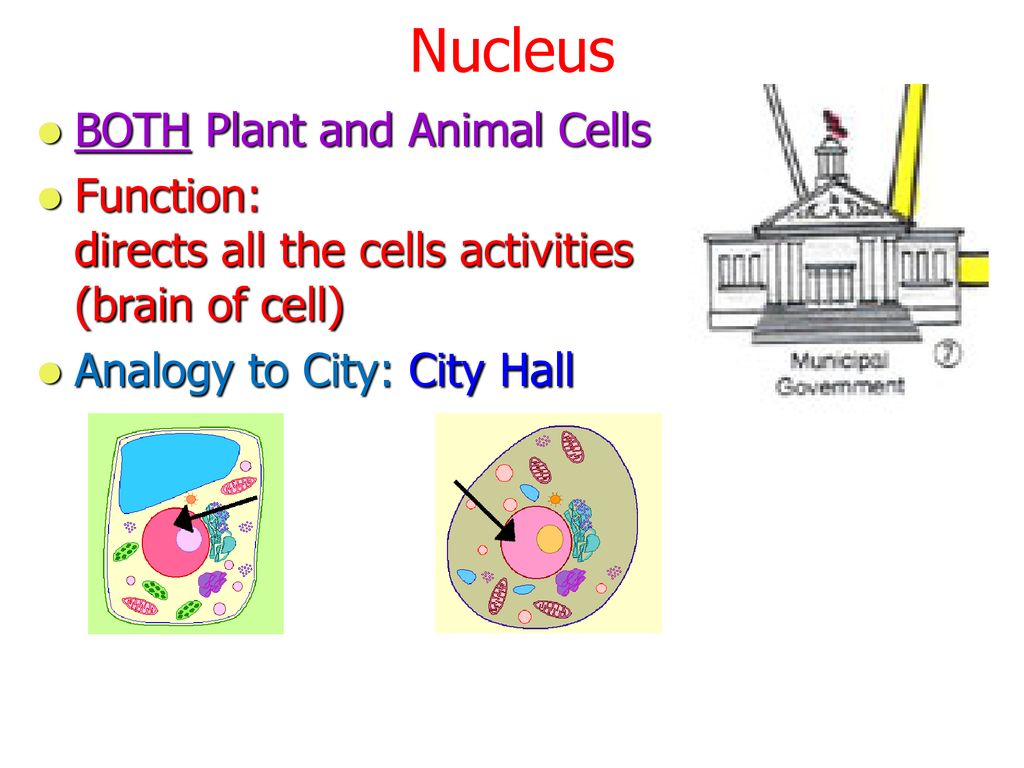 Nucleus

BOTH Plant and Animal Cells

Function:
directs all the cells activities (brain of cell)

Analogy to City: City Hall

Municipal Government ⑦